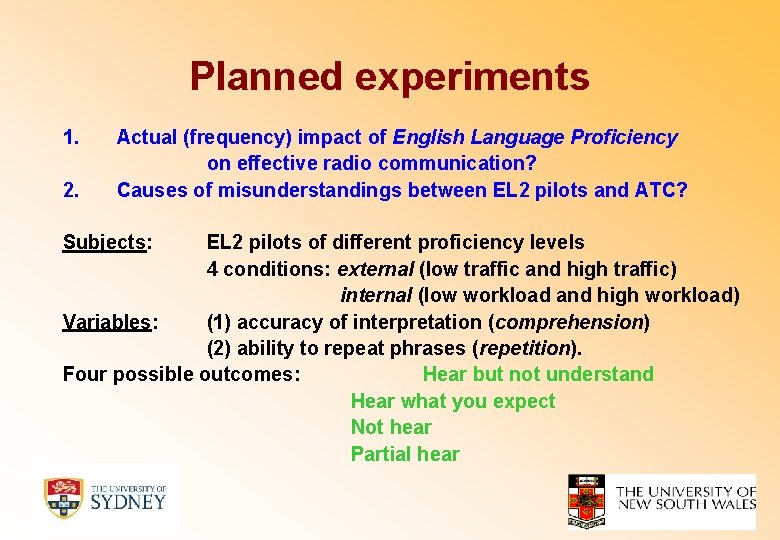 Planned experiments

1. Actual (frequency) impact of English Language Proficiency on effective radio communication?
2. Causes of misunderstandings between EL2 pilots and ATC?

Subjects: EL2 pilots of different proficiency levels
4 conditions: external (low traffic and high traffic)
internal (low workload and high workload)
Variables: (1) accuracy of interpretation (comprehension)
(2) ability to repeat phrases (repetition).
Four possible outcomes: Hear but not understand
Hear what you expect
Not hear
Partial hear

THE UNIVERSITY OF SYDNEY

THE UNIVERSITY OF NEW SOUTH WALES